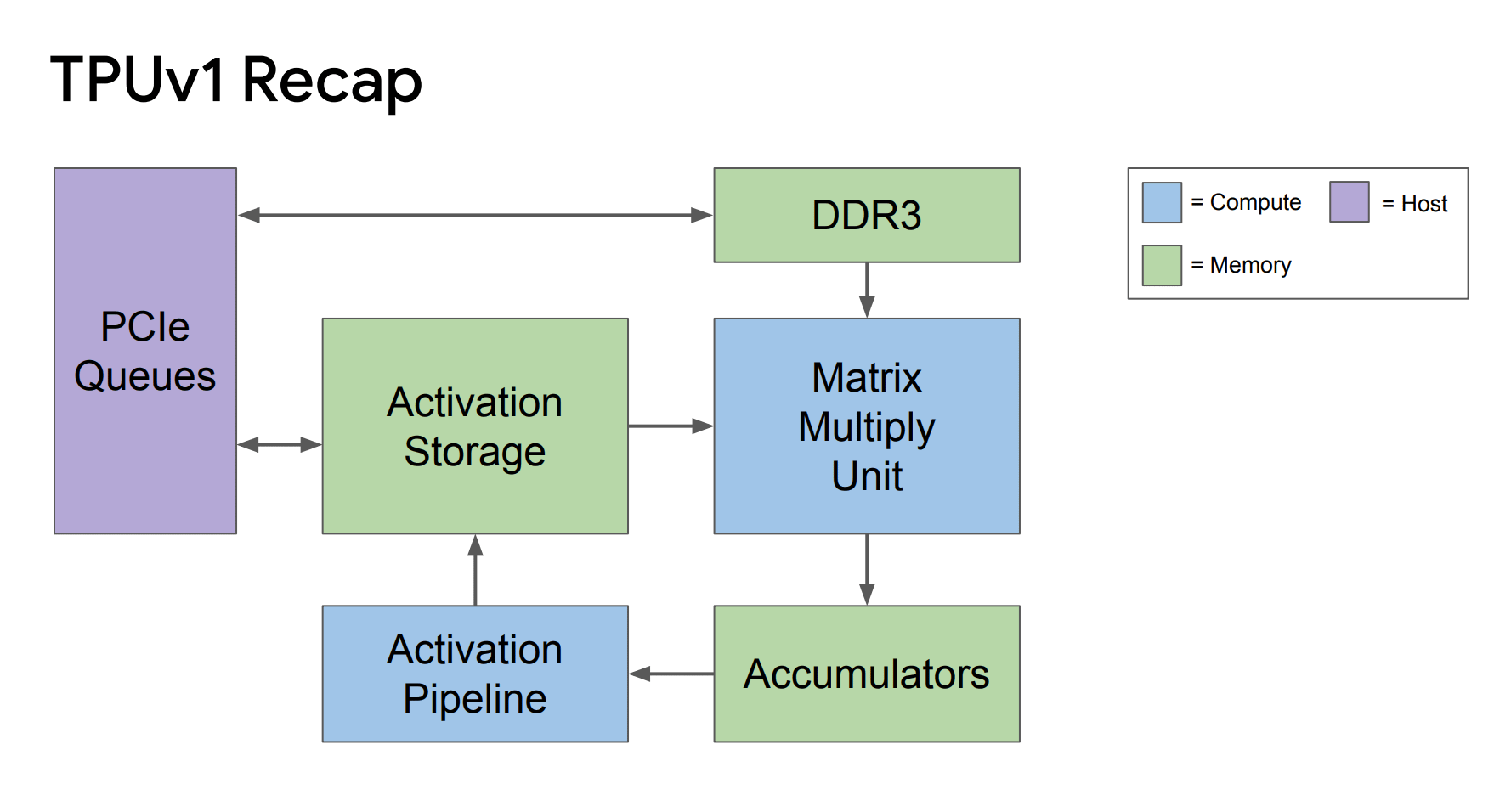 TPUv1 Recap

PCIe Queues

DDR3

Activation Storage

Matrix Multiply Unit

Activation Pipeline

Accumulators

= Compute
= Host
= Memory